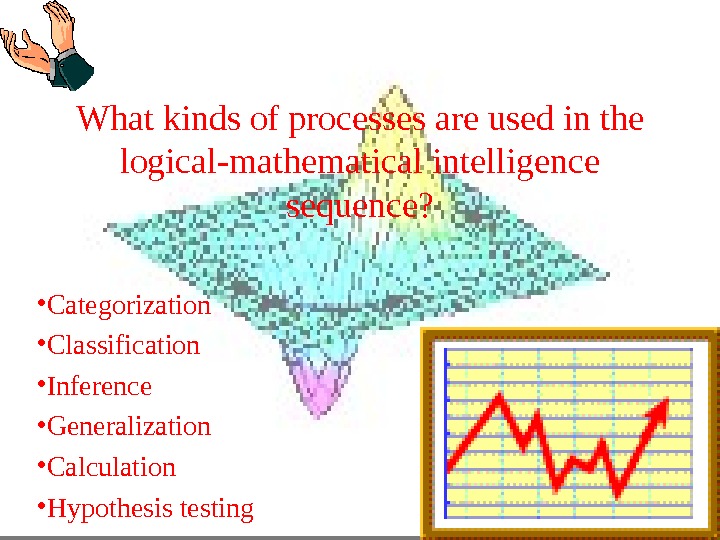 What kinds of processes are used in the logical-mathematical intelligence sequence?

•Categorization
•Classification
•Inference
•Generalization
•Calculation
•Hypothesis testing